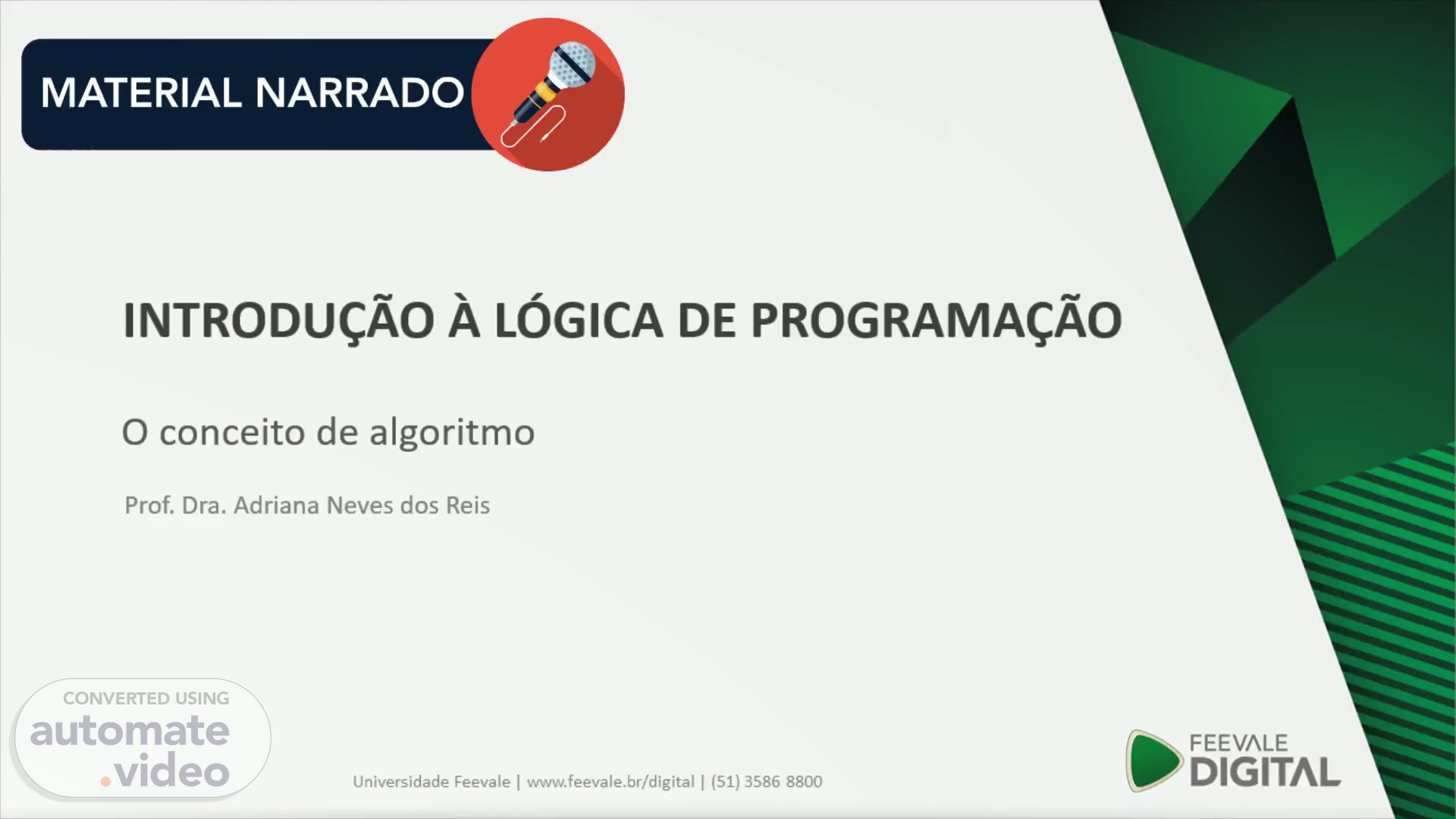 MATERIAL NARRADO

INTRODUÇÃO À LÓGICA DE PROGRAMAÇÃO

O conceito de algoritmo

Prof. Dra. Adriana Neves dos Reis

CONVERTED USING
automate
.video

Universidade Feevale | www.feevale.br/digital | (51) 3586 8800

FEEVALE
DIGITAL